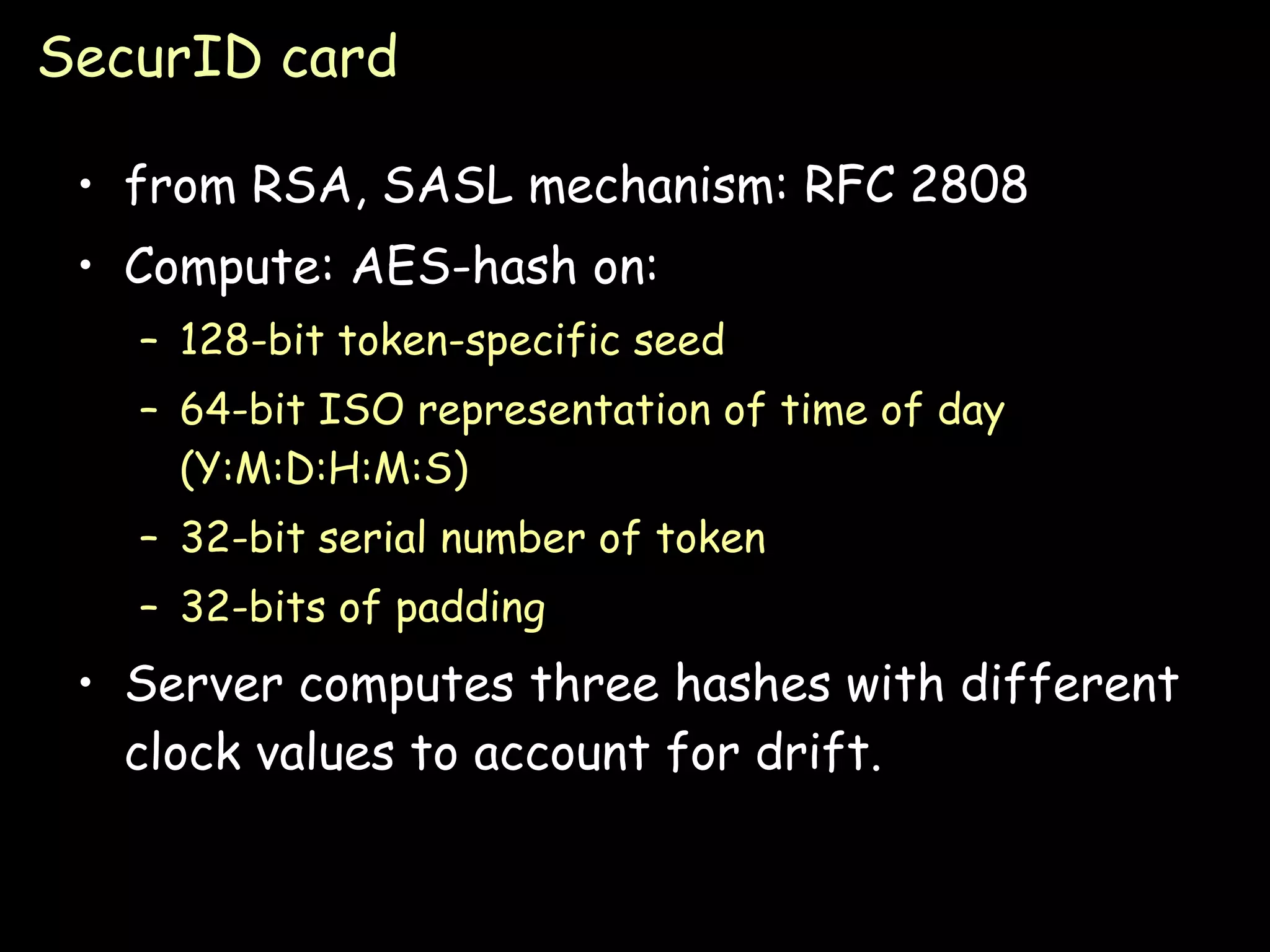 SecurID card

• from RSA, SASL mechanism: RFC 2808
• Compute: AES-hash on:
  – 128-bit token-specific seed
  – 64-bit ISO representation of time of day (Y:M:D:H:M:S)
  – 32-bit serial number of token
  – 32-bits of padding
• Server computes three hashes with different clock values to account for drift.